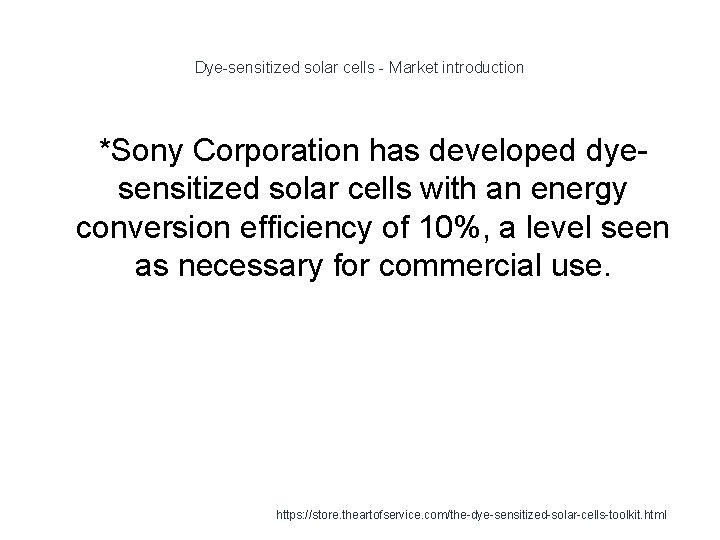 Dye-sensitized solar cells - Market introduction

*Sony Corporation has developed dye-sensitized solar cells with an energy conversion efficiency of 10%, a level seen as necessary for commercial use.

https://store.theartofservice.com/the-dye-sensitized-solar-cells-toolkit.html